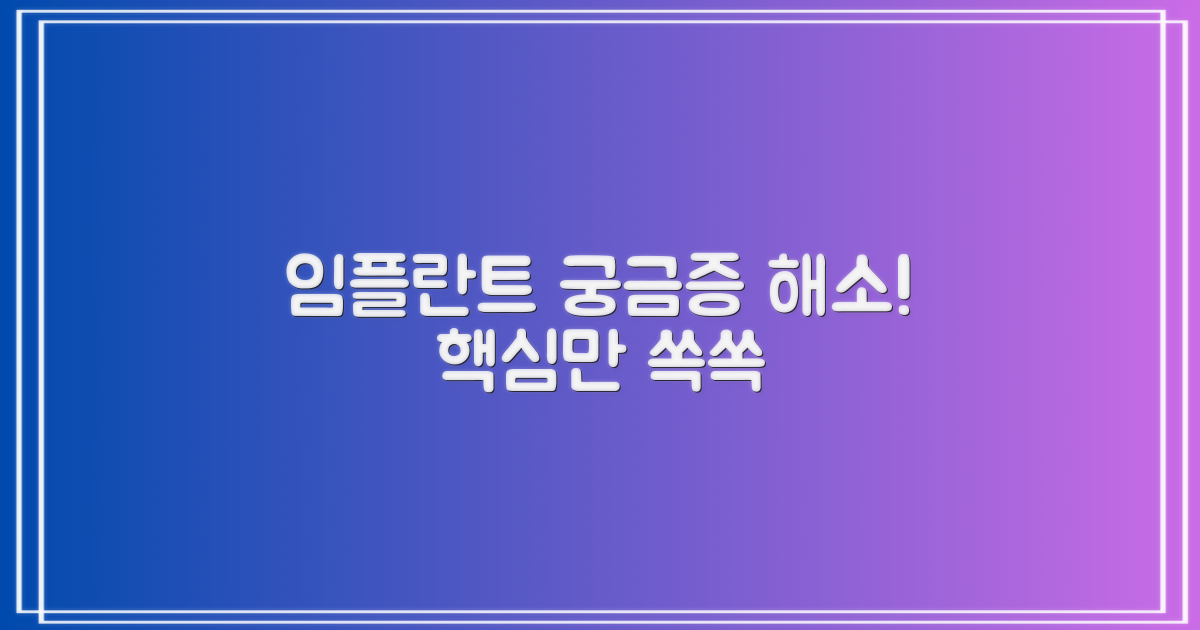 임플란트 궁금증 해소!
핵심만 쏙쏙